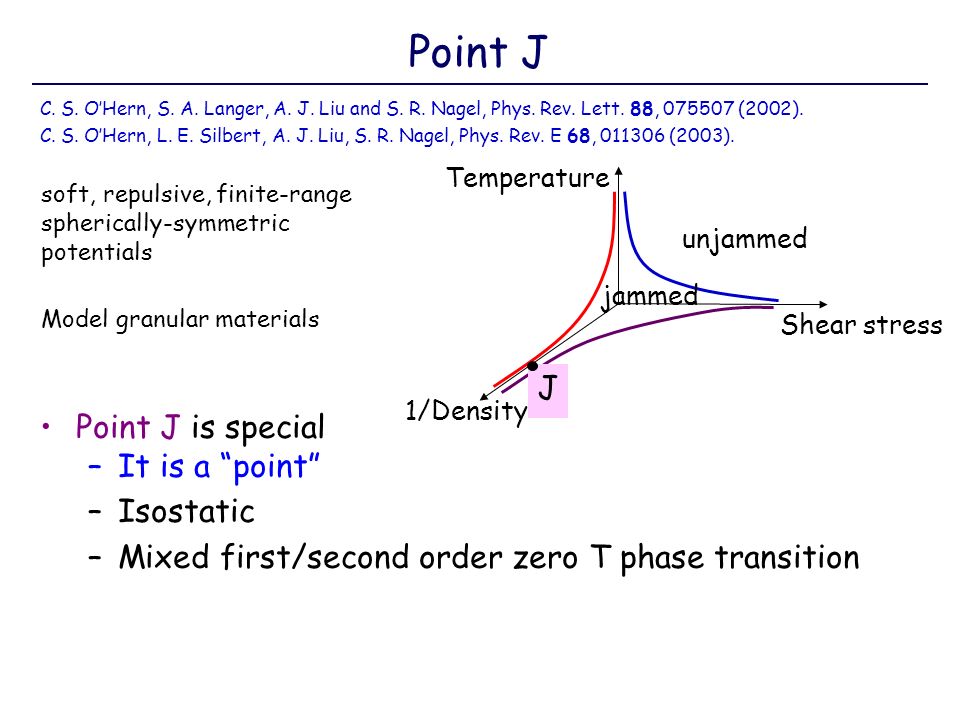 Point J

C. S. O'Hern, S. A. Langer, A. J. Liu and S. R. Nagel, Phys. Rev. Lett. 88, 075507 (2002).
C. S. O'Hern, L. E. Silbert, A. J. Liu, S. R. Nagel, Phys. Rev. E 68, 011306 (2003).

soft, repulsive, finite-range spherically-symmetric potentials

Model granular materials

Temperature
unjammed
jammed
Shear stress
J
1/Density

• Point J is special
– It is a "point"
– Isostatic
– Mixed first/second order zero T phase transition